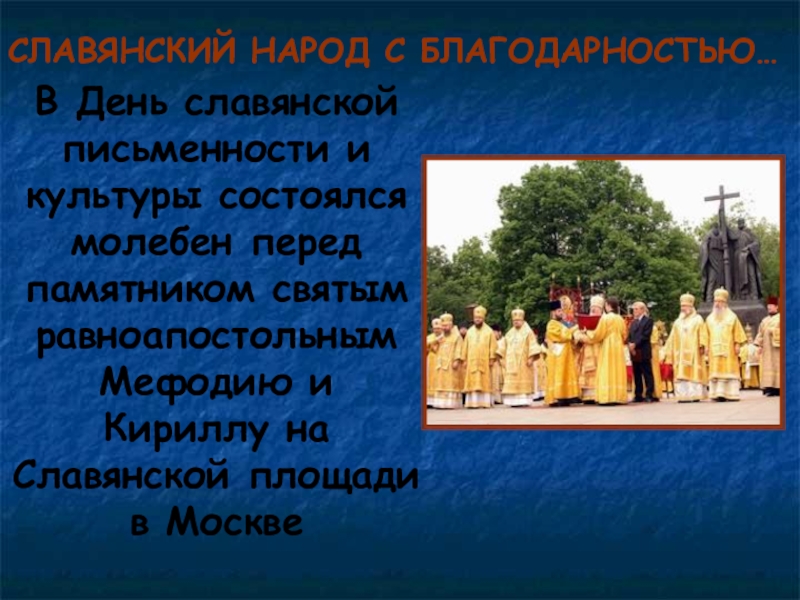 СЛАВЯНСКИЙ НАРОД С БЛАГОДАРНОСТЬЮ…

В День славянской письменности и культуры состоялся молебен перед памятником святым равноапостольным Мефодию и Кириллу на Славянской площади в Москве